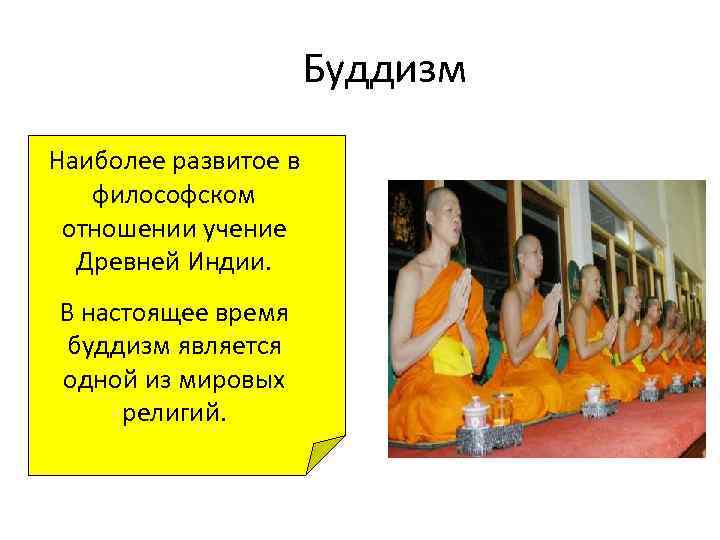 Буддизм

Наиболее развитое в философском отношении учение Древней Индии.

В настоящее время буддизм является одной из мировых религий.